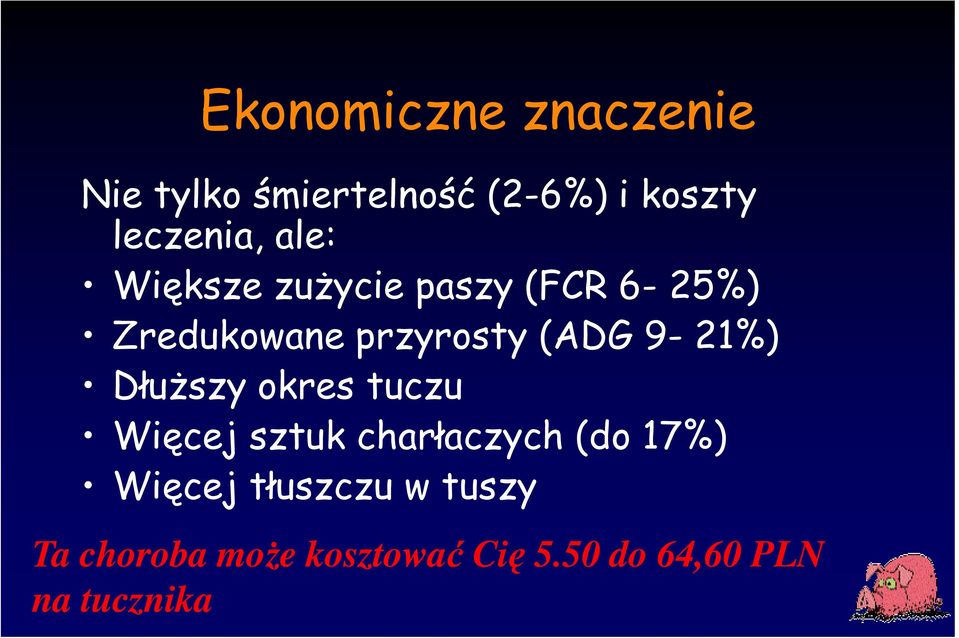 Ekonomiczne znaczenie

Nie tylko śmiertelność (2-6%) i koszty leczenia, ale:

• Większe zużycie paszy (FCR 6- 25%)
• Zredukowane przyrosty (ADG 9- 21%)
• Dłuższy okres tuczu
• Więcej sztuk charłaczych (do 17%)
• Więcej tłuszczu w tuszy

Ta choroba może kosztować Cię 5.50 do 64,60 PLN na tucznika